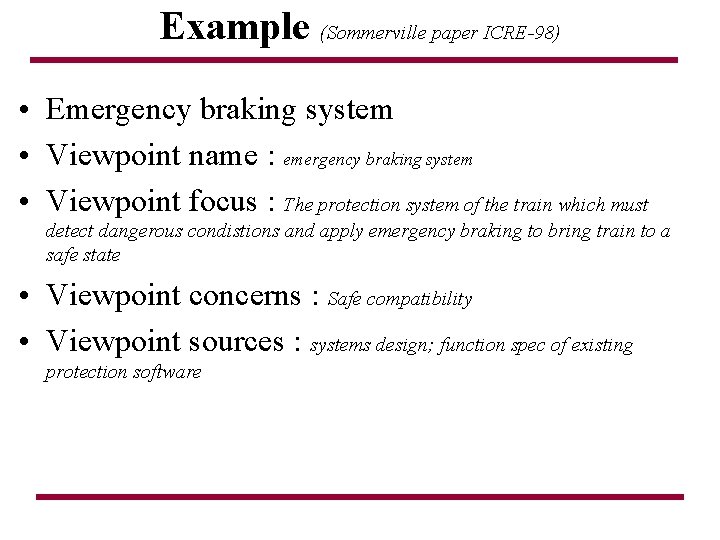 Example (Sommerville paper ICRE-98)

• Emergency braking system

• Viewpoint name : emergency braking system

• Viewpoint focus : The protection system of the train which must detect dangerous condistions and apply emergency braking to bring train to a safe state

• Viewpoint concerns : Safe compatibility

• Viewpoint sources : systems design; function spec of existing protection software